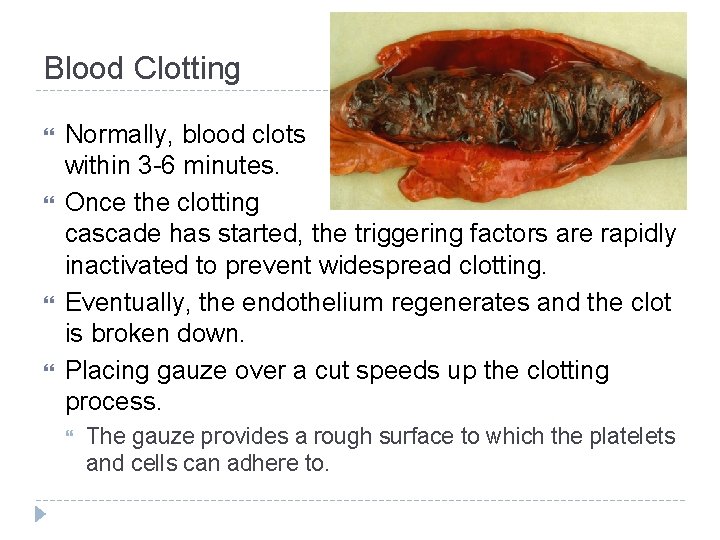 Blood Clotting

Normally, blood clots within 3-6 minutes.

Once the clotting cascade has started, the triggering factors are rapidly inactivated to prevent widespread clotting.

Eventually, the endothelium regenerates and the clot is broken down.

Placing gauze over a cut speeds up the clotting process.

The gauze provides a rough surface to which the platelets and cells can adhere to.